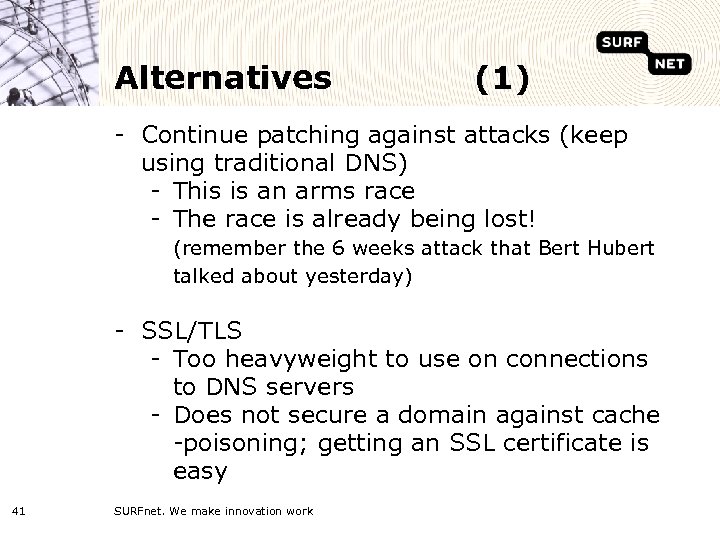 SURF
NET

Alternatives (1)

- Continue patching against attacks (keep using traditional DNS)
  - This is an arms race
  - The race is already being lost!
    (remember the 6 weeks attack that Bert Hubert talked about yesterday)

- SSL/TLS
  - Too heavyweight to use on connections to DNS servers
  - Does not secure a domain against cache -poisoning; getting an SSL certificate is easy

41 SURFnet. We make innovation work